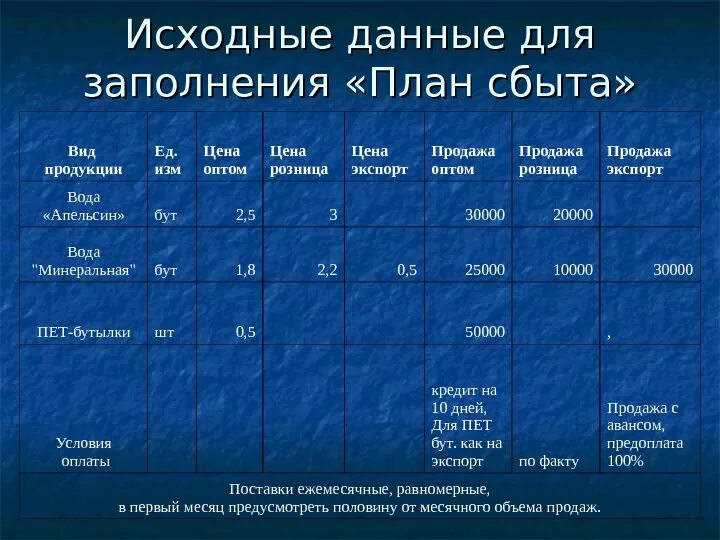 Исходные данные для заполнения «План сбыта»

| Вид продукции | Ед. изм | Цена оптом | Цена розница | Цена экспорт | Продажа оптом | Продажа розница | Продажа экспорт |
|---|---|---|---|---|---|---|---|
| Вода «Апельсин» | бут | 2,5 | 3 | | 30000 | 20000 | |
| Вода "Минеральная" | бут | 1,8 | 2,2 | 0,5 | 25000 | 10000 | 30000 |
| ПЕТ-бутылки | шт | 0,5 | | | 50000 | | , |
| Условия оплаты | | | | | кредит на 10 дней, Для ПЕТ бут. как на экспорт | по факту | Продажа с авансом, предоплата 100% |

Поставки ежемесячные, равномерные,
в первый месяц предусмотреть половину от месячного объема продаж.